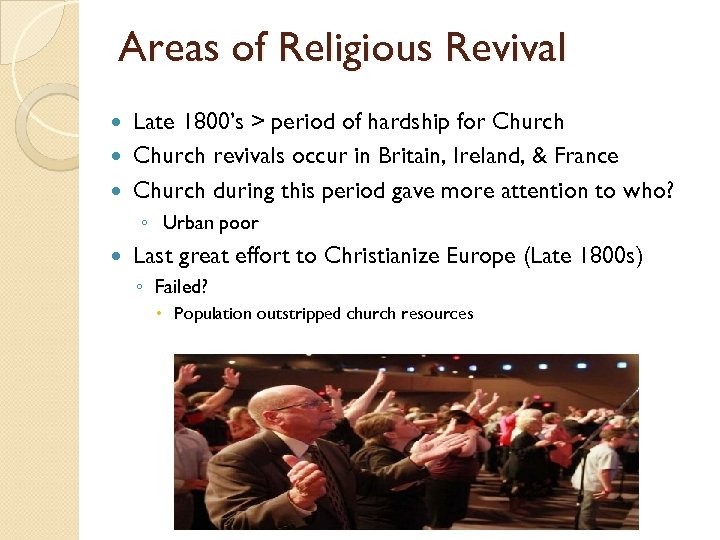 Areas of Religious Revival

- Late 1800's > period of hardship for Church
- Church revivals occur in Britain, Ireland, & France
- Church during this period gave more attention to who?
  - Urban poor
- Last great effort to Christianize Europe (Late 1800s)
  - Failed?
    - Population outstripped church resources